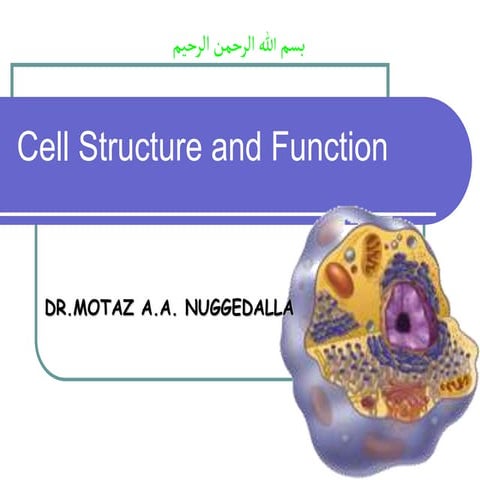 بسم الله الرحمن الرحيم

Cell Structure and Function

DR.MOTAZ A.A. NUGGEDALLA